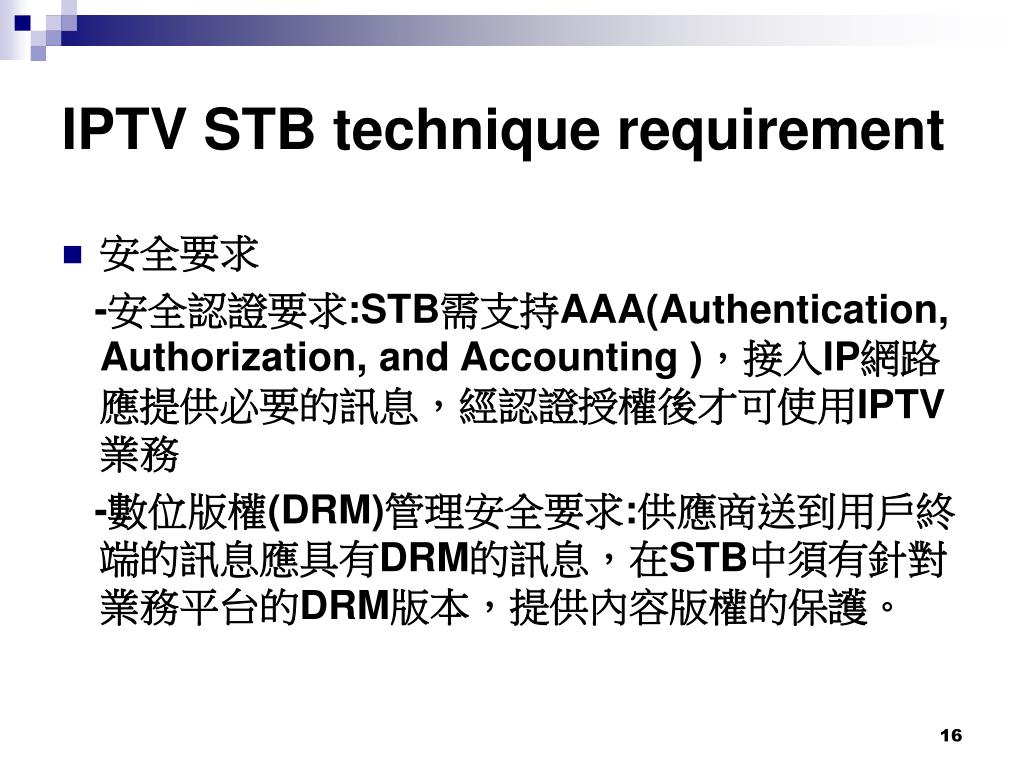 IPTV STB technique requirement

安全要求

-安全認證要求:STB需支持AAA(Authentication, Authorization, and Accounting )，接入IP網路應提供必要的訊息，經認證授權後才可使用IPTV業務

-數位版權(DRM)管理安全要求:供應商送到用戶終端的訊息應具有DRM的訊息，在STB中須有針對業務平台的DRM版本，提供內容版權的保護。

16